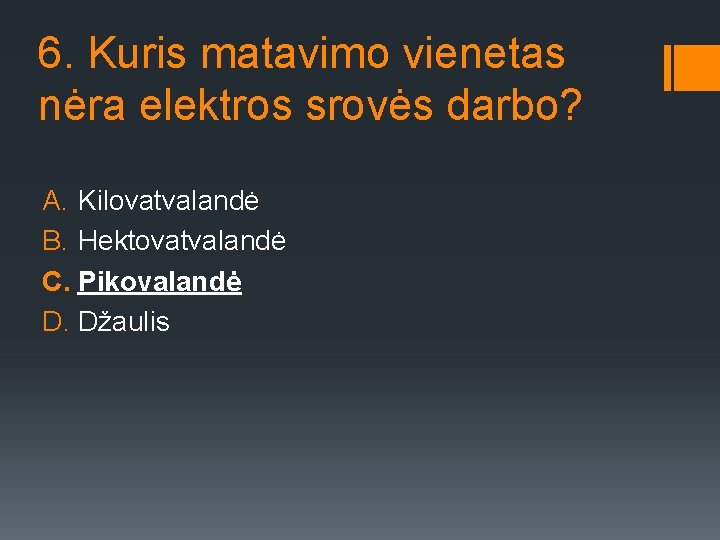 6. Kuris matavimo vienetas nėra elektros srovės darbo?

A. Kilovatvalandė
B. Hektovatvalandė
C. Pikovalandė
D. Džaulis